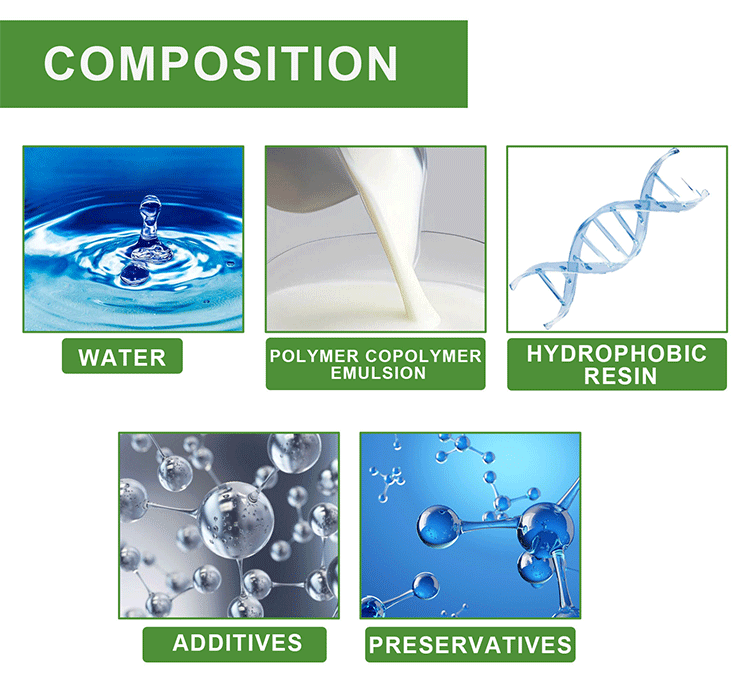 COMPOSITION

WATER

POLYMER COPOLYMER
EMULSION

HYDROPHOBIC
RESIN

ADDITIVES

PRESERVATIVES